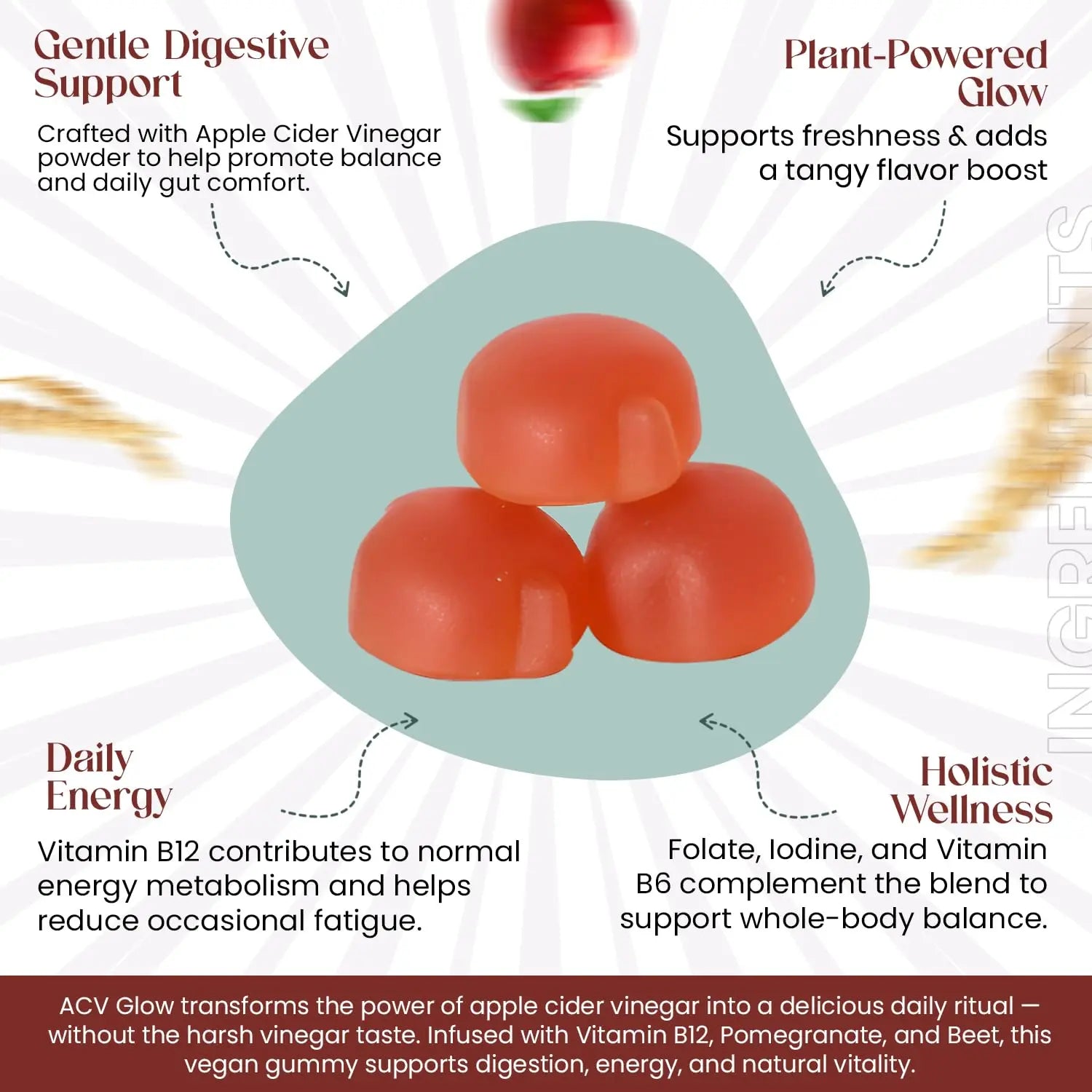 Gentle Digestive Support

Crafted with Apple Cider Vinegar powder to help promote balance and daily gut comfort.

Plant-Powered Glow

Supports freshness & adds a tangy flavor boost

INGREDIENTS

Daily Energy

Vitamin B12 contributes to normal energy metabolism and helps reduce occasional fatigue.

Holistic Wellness

Folate, Iodine, and Vitamin B6 complement the blend to support whole-body balance.

ACV Glow transforms the power of apple cider vinegar into a delicious daily ritual — without the harsh vinegar taste. Infused with Vitamin B12, Pomegranate, and Beet, this vegan gummy supports digestion, energy, and natural vitality.